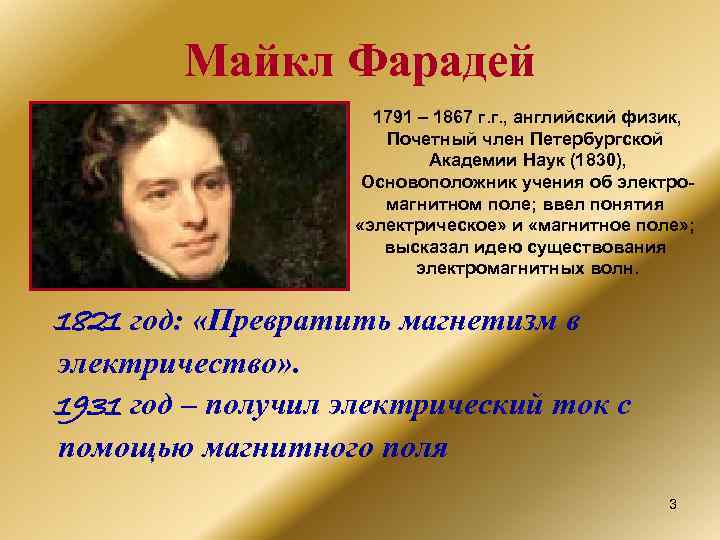 Майкл Фарадей

1791 – 1867 г.г., английский физик, Почетный член Петербургской Академии Наук (1830), Основоположник учения об электромагнитном поле; ввел понятия «электрическое» и «магнитное поле»; высказал идею существования электромагнитных волн.

1821 год: «Превратить магнетизм в электричество».
1931 год – получил электрический ток с помощью магнитного поля

3